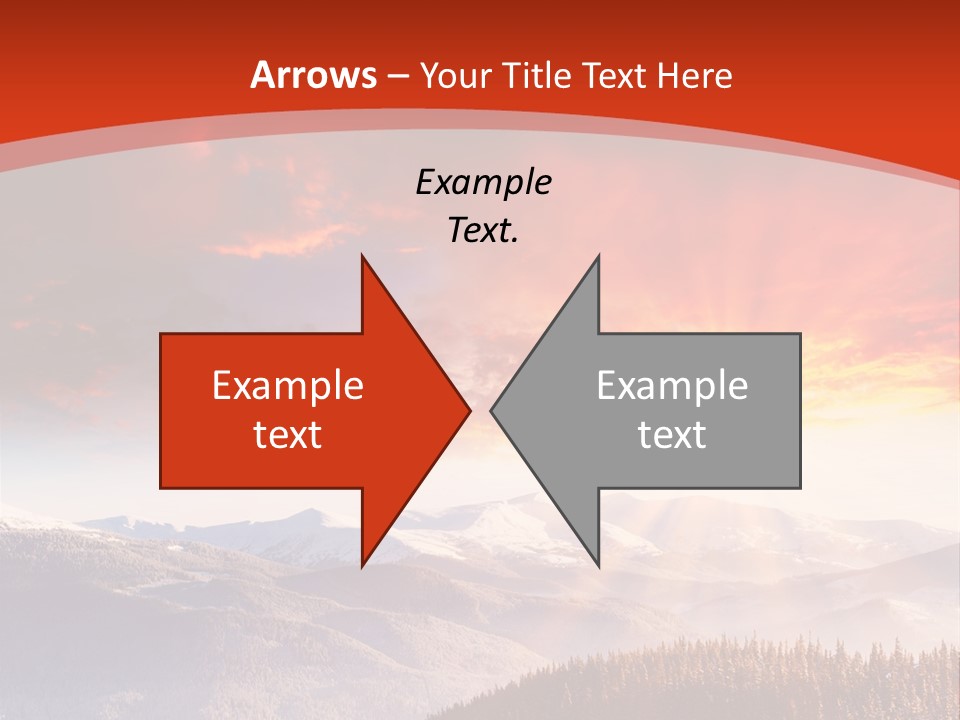 Arrows – Your Title Text Here

Example Text.

Example text

Example text